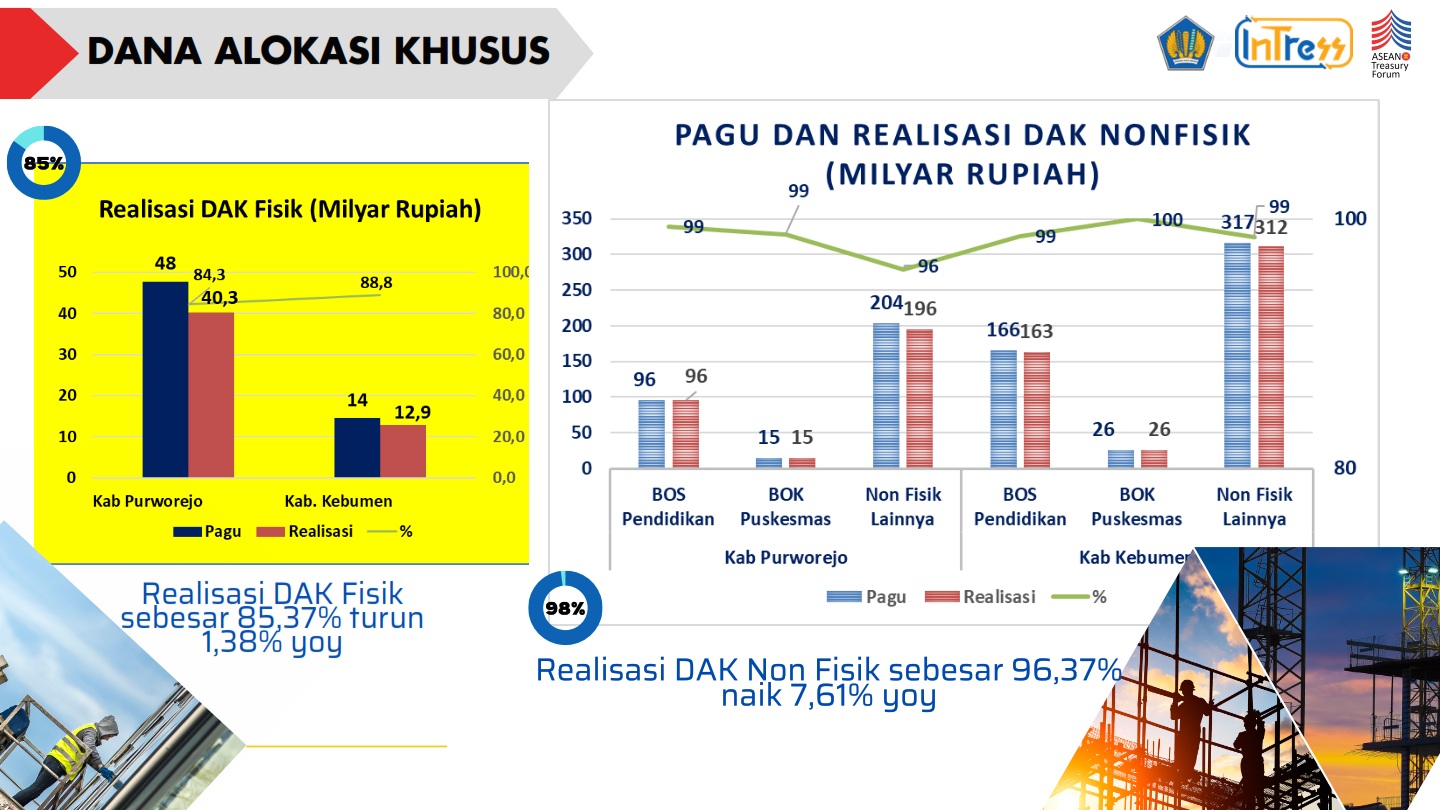 DANA ALOKASI KHUSUS

InTress

ASEAN Treasury Forum

85%

Realisasi DAK Fisik (Milyar Rupiah)

50
40
30
20
10
0

100,0
80,0
60,0
40,0
20,0
0,0

48
84,3
40,3
88,8
14
12,9

Kab Purworejo
Kab. Kebumen

Pagu
Realisasi
%

Realisasi DAK Fisik sebesar 85,37% turun 1,38% yoy

PAGU DAN REALISASI DAK NONFISIK (MILYAR RUPIAH)

350
300
250
200
150
100
50
0

100
80

99
99
96
99
100
99

96
96
15
15
204
196
166
163
26
26
317
312

BOS Pendidikan
BOK Puskesmas
Non Fisik Lainnya
BOS Pendidikan
BOK Puskesmas
Non Fisik Lainnya

Kab Purworejo
Kab Kebumen

Pagu
Realisasi
%

98%

Realisasi DAK Non Fisik sebesar 96,37% naik 7,61% yoy